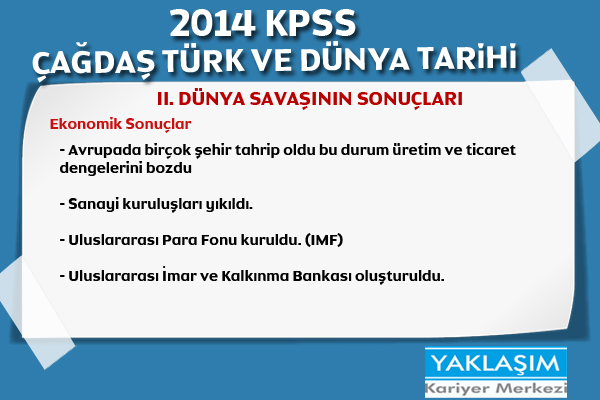 2014 KPSS
ÇAĞDAŞ TÜRK VE DÜNYA TARİHİ

II. DÜNYA SAVAŞININ SONUÇLARI

Ekonomik Sonuçlar

- Avrupada birçok şehir tahrip oldu bu durum üretim ve ticaret dengelerini bozdu

- Sanayi kuruluşları yıkıldı.

- Uluslararası Para Fonu kuruldu. (IMF)

- Uluslararası İmar ve Kalkınma Bankası oluşturuldu.

YAKLAŞIM
Kariyer Merkezi